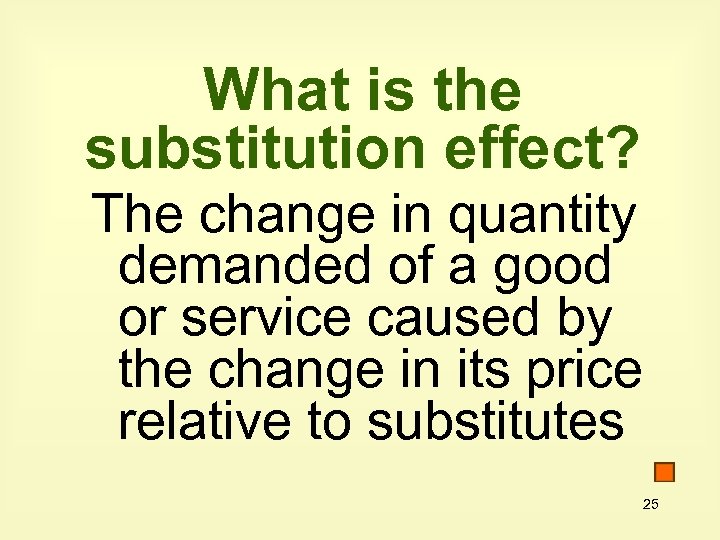 What is the substitution effect?

The change in quantity demanded of a good or service caused by the change in its price relative to substitutes

25